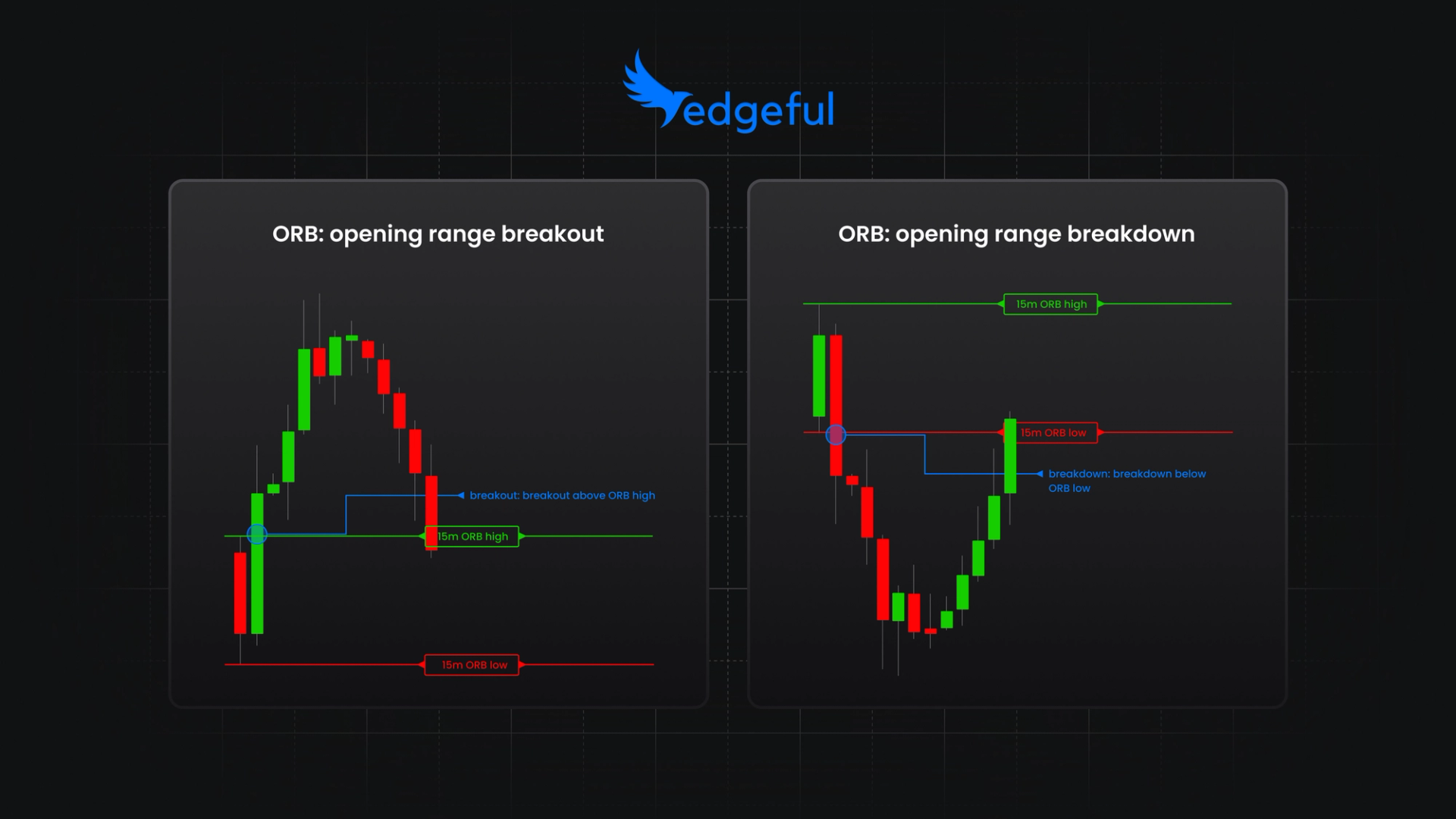 edgeful

ORB: opening range breakout

breakout: breakout above ORB high

15m ORB high

15m ORB low

ORB: opening range breakdown

15m ORB high

15m ORB low

breakdown: breakdown below ORB low